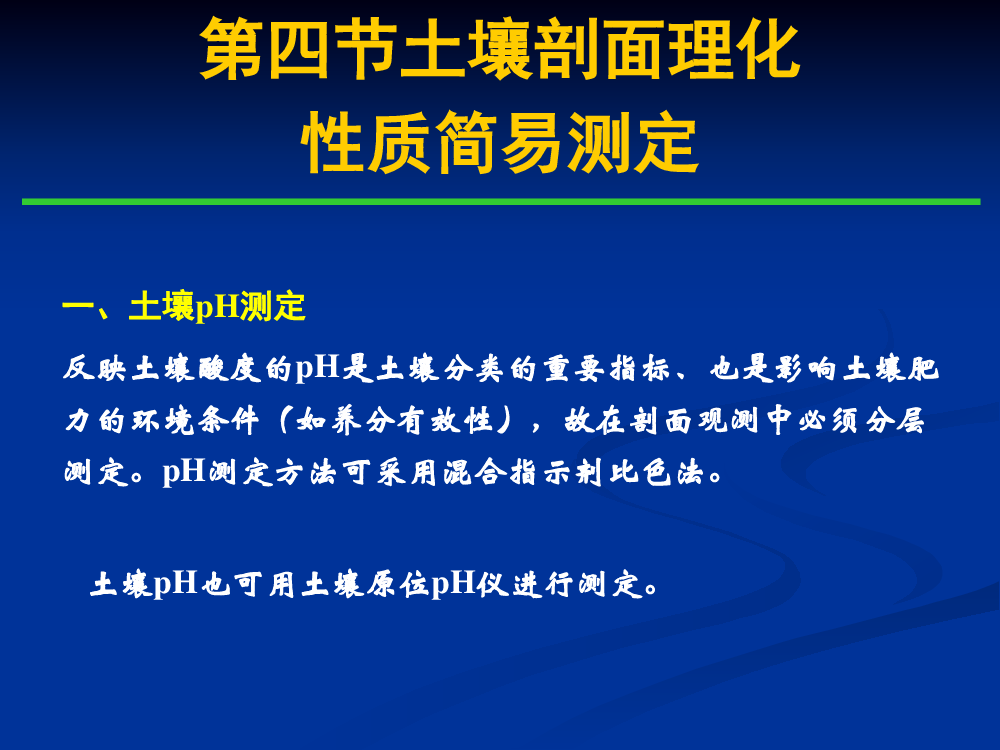 第四节土壤剖面理化性质简易测定

一、土壤pH测定

反映土壤酸度的pH是土壤分类的重要指标、也是影响土壤肥力的环境条件（如养分有效性），故在剖面观测中必须分层测定。pH测定方法可采用混合指示剂比色法。

土壤pH也可用土壤原位pH仪进行测定。